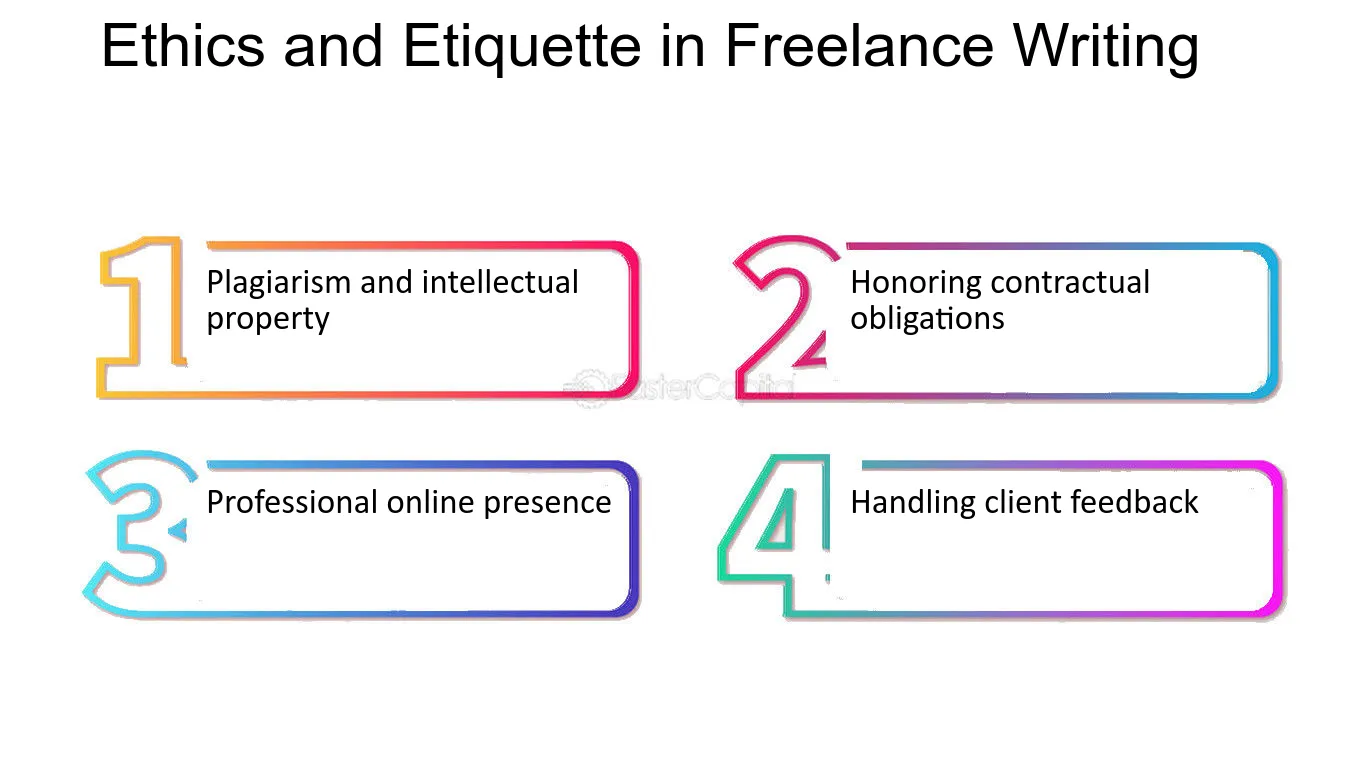 Ethics and Etiquette in Freelance Writing

1 Plagiarism and intellectual property

2 Honoring contractual obligations

FasterCapital

3 Professional online presence

4 Handling client feedback